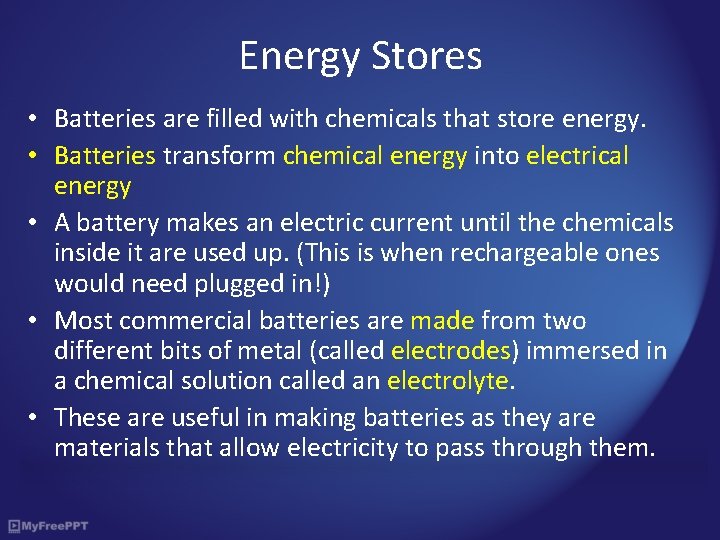 Energy Stores

• Batteries are filled with chemicals that store energy.
• Batteries transform chemical energy into electrical energy
• A battery makes an electric current until the chemicals inside it are used up. (This is when rechargeable ones would need plugged in!)
• Most commercial batteries are made from two different bits of metal (called electrodes) immersed in a chemical solution called an electrolyte.
• These are useful in making batteries as they are materials that allow electricity to pass through them.

MyFreePPT